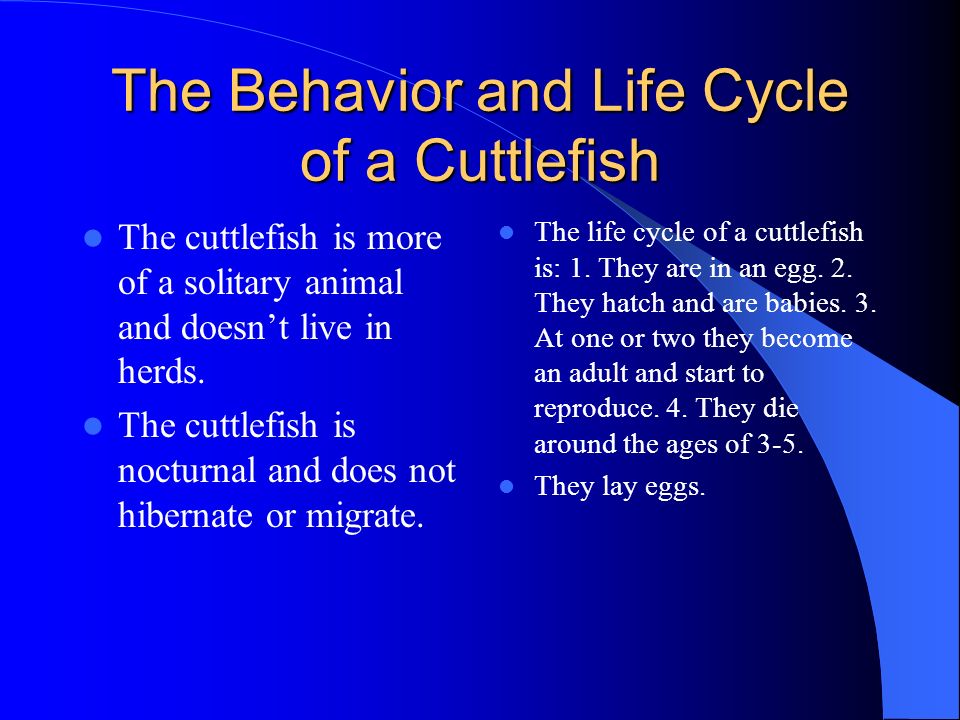 The Behavior and Life Cycle of a Cuttlefish

- The cuttlefish is more of a solitary animal and doesn’t live in herds.
- The cuttlefish is nocturnal and does not hibernate or migrate.

- The life cycle of a cuttlefish is: 1. They are in an egg. 2. They hatch and are babies. 3. At one or two they become an adult and start to reproduce. 4. They die around the ages of 3-5.
- They lay eggs.